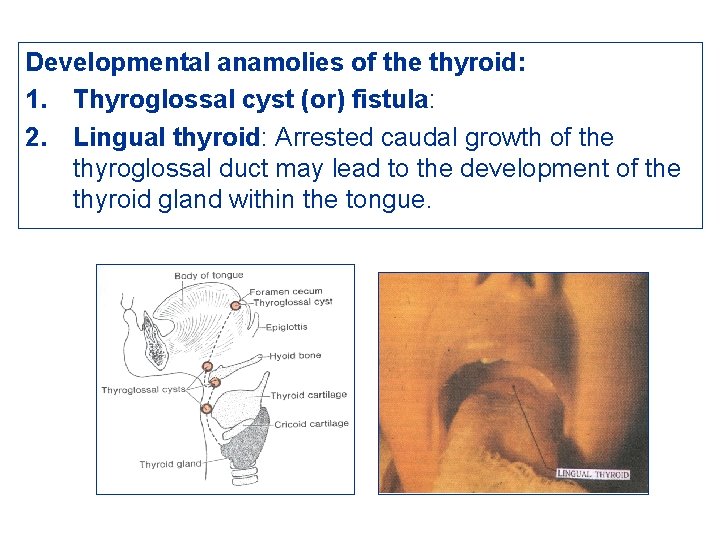 Developmental anamolies of the thyroid:

1. Thyroglossal cyst (or) fistula:

2. Lingual thyroid: Arrested caudal growth of the thyroglossal duct may lead to the development of the thyroid gland within the tongue.

Body of tongue
Foramen cecum
Thyroglossal cyst
Epiglottis
Hyoid bone
Thyroglossal cysts
Thyroid cartilage
Cricoid cartilage
Thyroid gland

LINGUAL THYROID